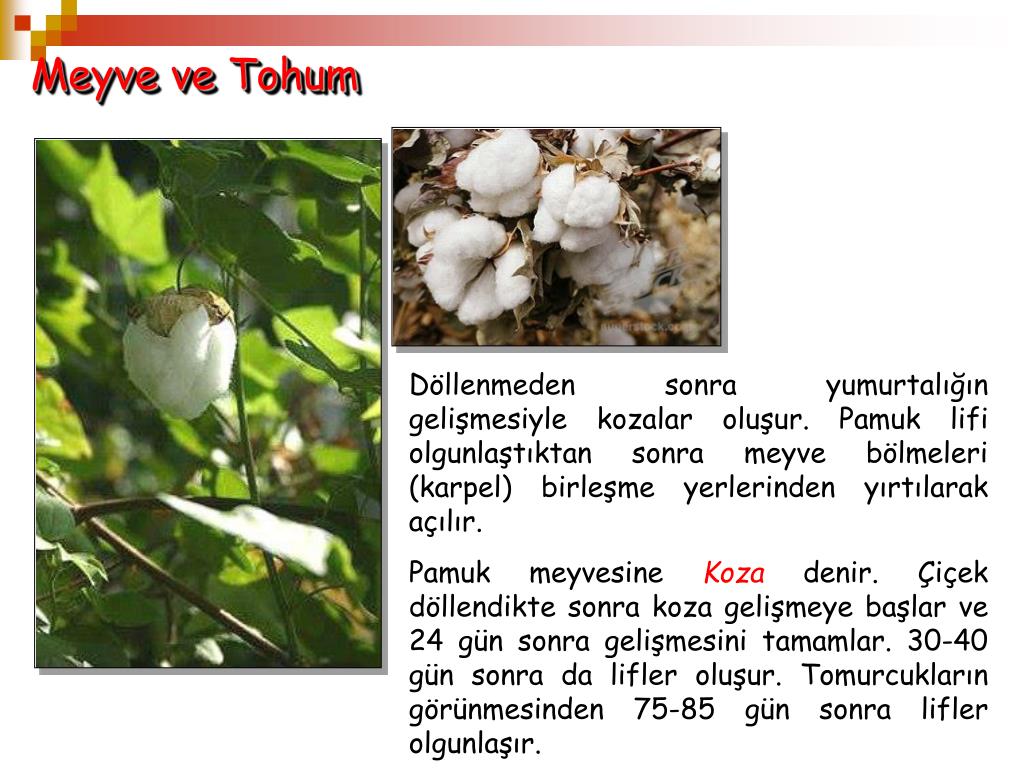 Meyve ve Tohum

superstock.com

Döllenmeden sonra yumurtalığın gelişmesiyle kozalar oluşur. Pamuk lifi olgunlaştıktan sonra meyve bölmeleri (karpel) birleşme yerlerinden yırtılarak açılır.

Pamuk meyvesine Koza denir. Çiçek döllendikte sonra koza gelişmeye başlar ve 24 gün sonra gelişmesini tamamlar. 30-40 gün sonra da lifler oluşur. Tomurcukların görünmesinden 75-85 gün sonra lifler olgunlaşır.